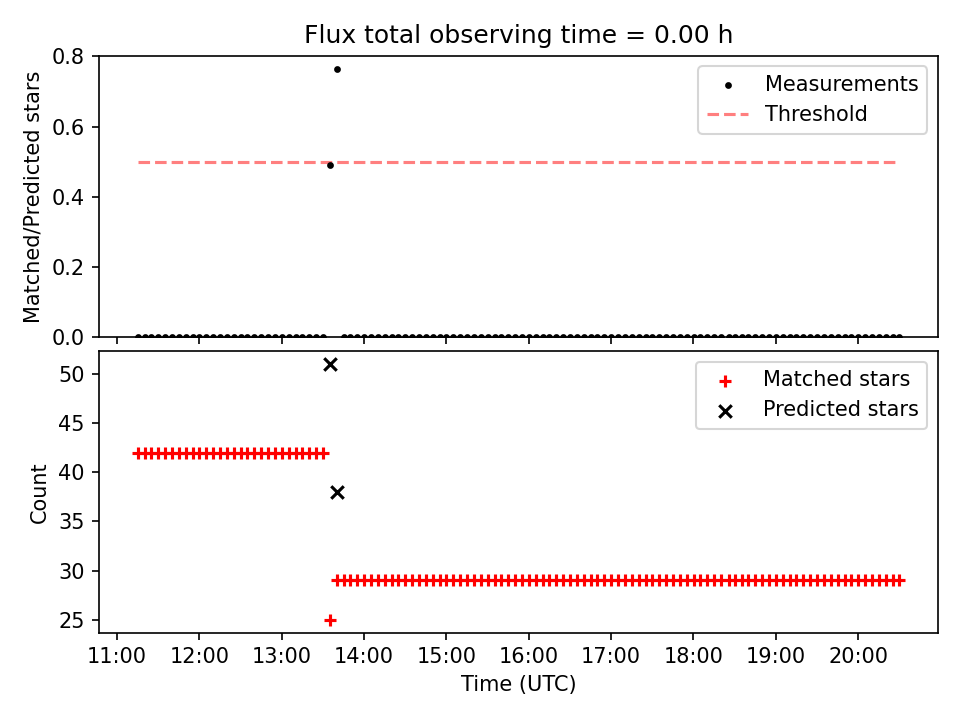 Flux total observing time = 0.00 h

Matched/Predicted stars

0.8
0.6
0.4
0.2
0.0

Measurements
Threshold

Count

50
45
40
35
30
25

Matched stars
Predicted stars

11:00 12:00 13:00 14:00 15:00 16:00 17:00 18:00 19:00 20:00

Time (UTC)